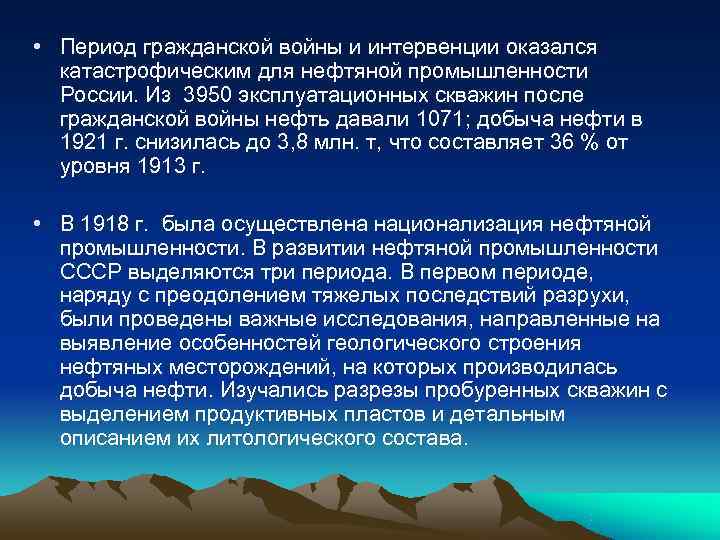 • Период гражданской войны и интервенции оказался катастрофическим для нефтяной промышленности России. Из 3950 эксплуатационных скважин после гражданской войны нефть давали 1071; добыча нефти в 1921 г. снизилась до 3,8 млн. т, что составляет 36 % от уровня 1913 г.

• В 1918 г. была осуществлена национализация нефтяной промышленности. В развитии нефтяной промышленности СССР выделяются три периода. В первом периоде, наряду с преодолением тяжелых последствий разрухи, были проведены важные исследования, направленные на выявление особенностей геологического строения нефтяных месторождений, на которых производилась добыча нефти. Изучались разрезы пробуренных скважин с выделением продуктивных пластов и детальным описанием их литологического состава.